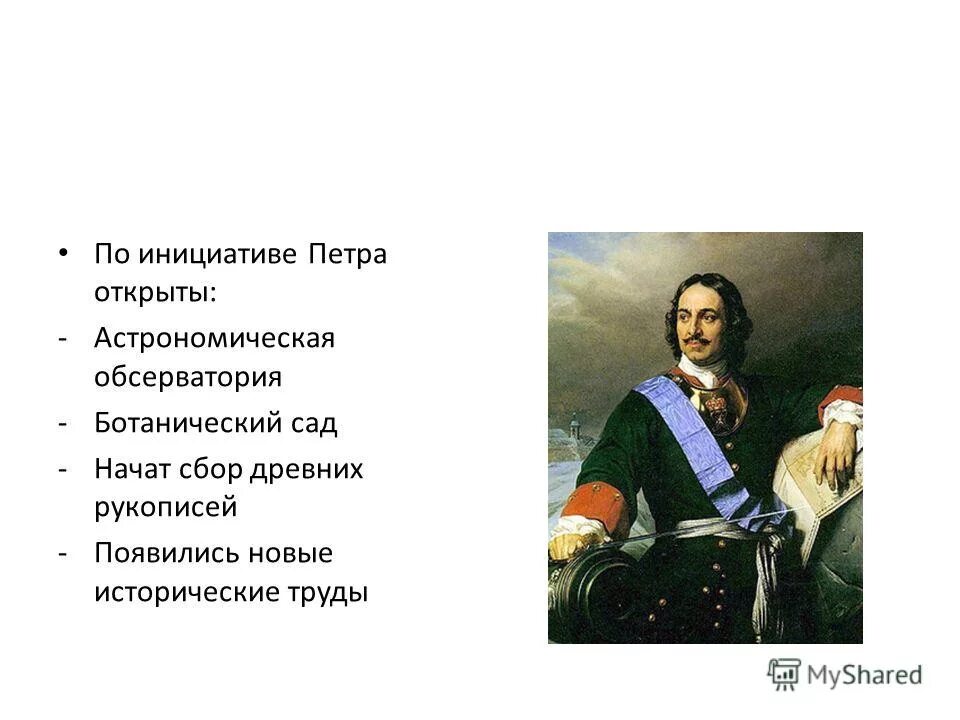 • По инициативе Петра открыты:
- Астрономическая обсерватория
- Ботанический сад
- Начат сбор древних рукописей
- Появились новые исторические труды

MyShared